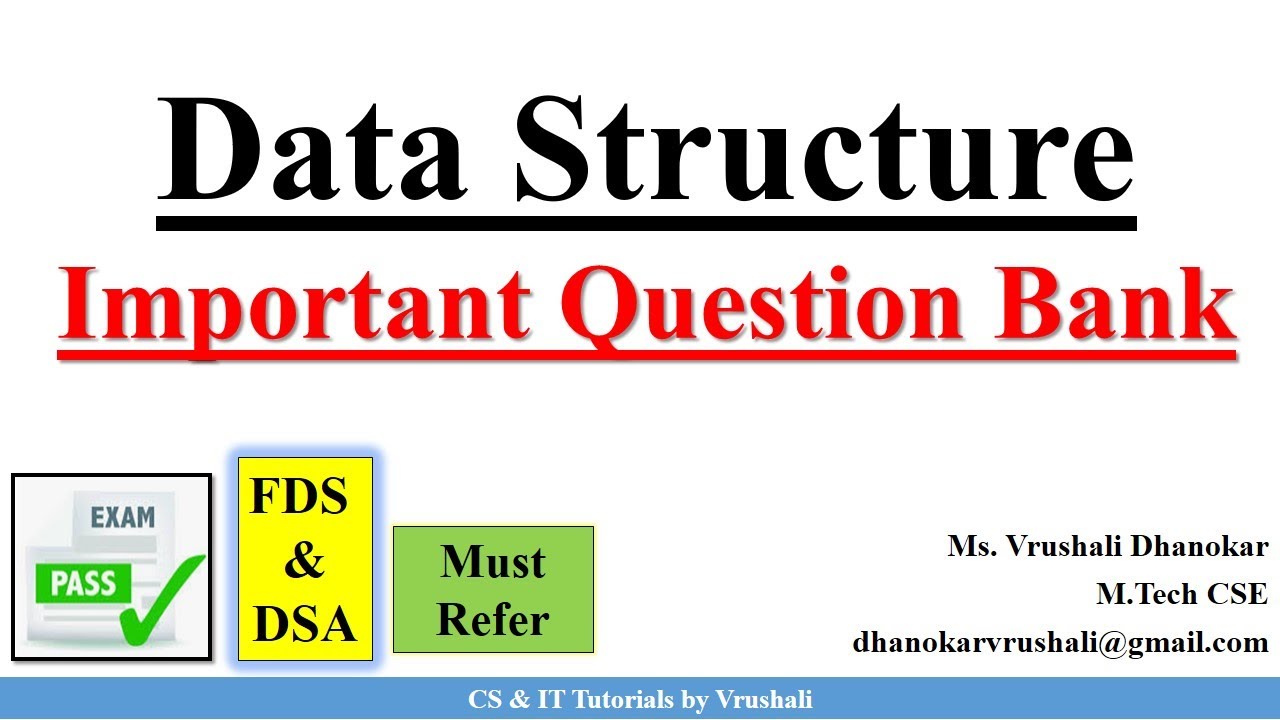 Data Structure

Important Question Bank

EXAM
PASS

FDS
&
DSA

Must
Refer

Ms. Vrushali Dhanokar
M.Tech CSE
dhanokarvrushali@gmail.com

CS & IT Tutorials by Vrushali